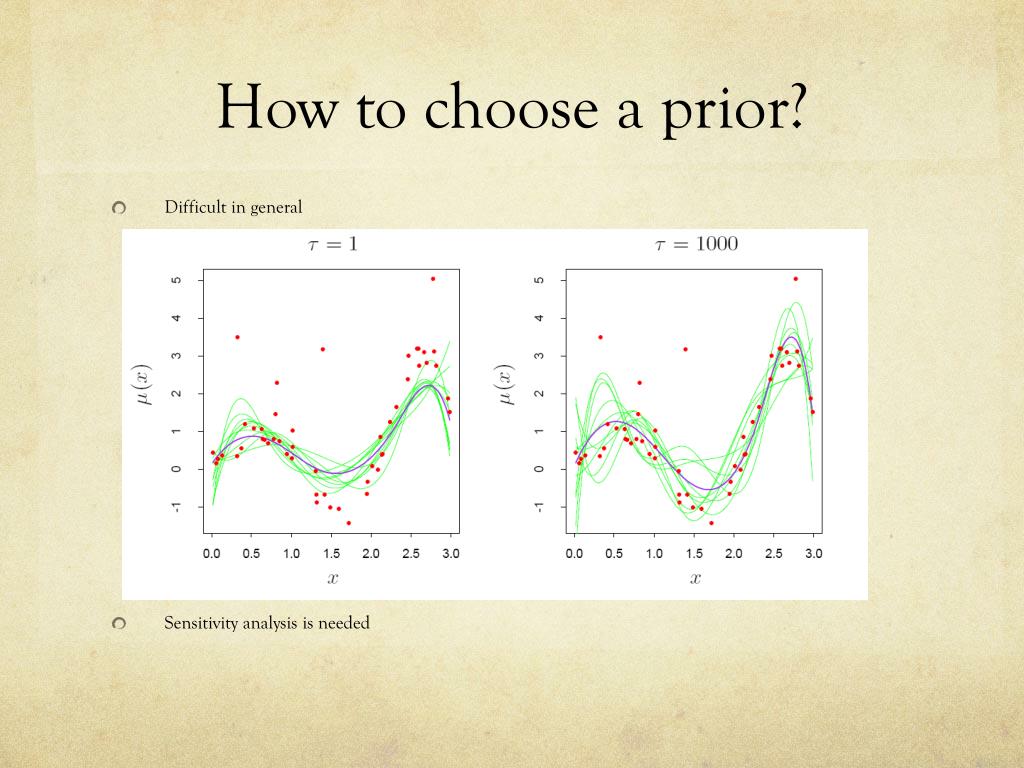 How to choose a prior?

Difficult in general

$\tau = 1$

$\mu(x)$

5
4
3
2
1
0
-1

0.0 0.5 1.0 1.5 2.0 2.5 3.0

$x$

$\tau = 1000$

$\mu(x)$

5
4
3
2
1
0
-1

0.0 0.5 1.0 1.5 2.0 2.5 3.0

$x$

Sensitivity analysis is needed